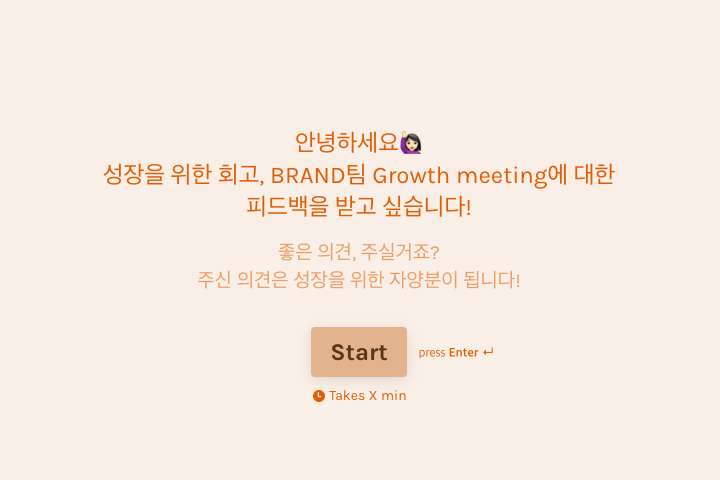 안녕하세요🙋🏻‍♀️
성장을 위한 회고, BRAND팀 Growth meeting에 대한 피드백을 받고 싶습니다!

좋은 의견, 주실거죠?
주신 의견은 성장을 위한 자양분이 됩니다!

Start

press Enter ↵

Takes X min